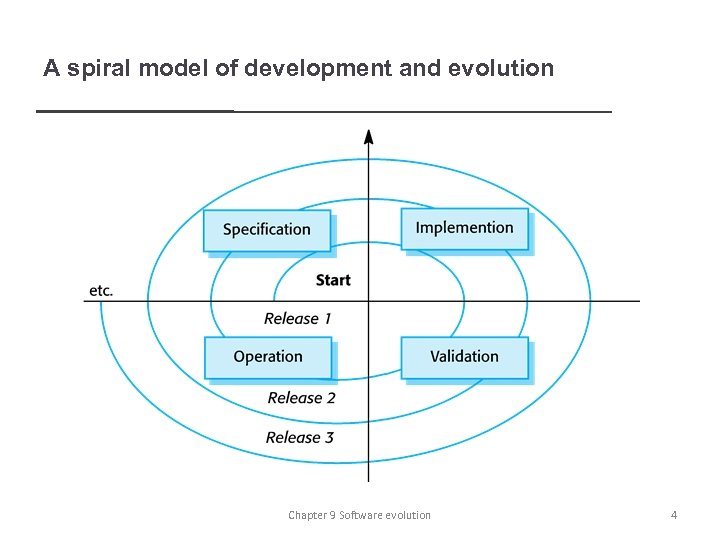 A spiral model of development and evolution

Specification

Implemention

Start

etc.

Release 1

Operation

Validation

Release 2

Release 3

Chapter 9 Software evolution

4